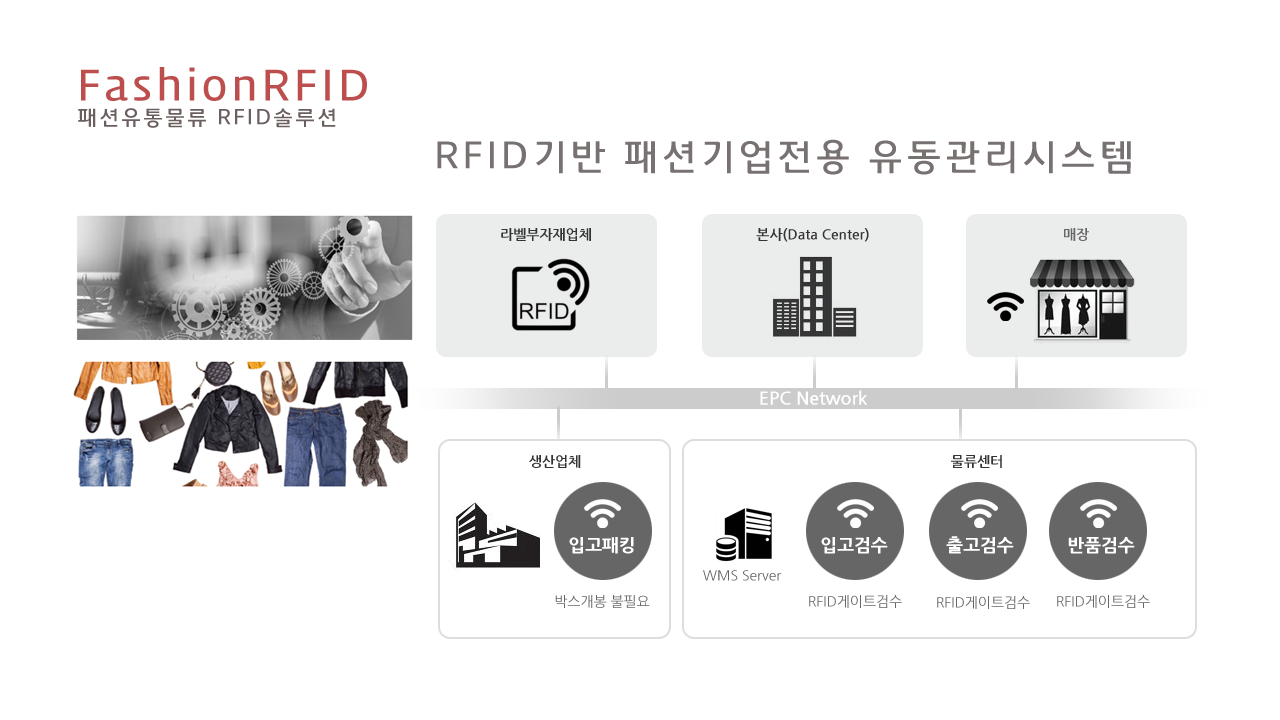 FashionRFID
패션유통물류 RFID솔루션

RFID기반 패션기업전용 유동관리시스템

라벨부자재업체

RFID

본사(Data Center)

매장

EPC Network

생산업체

입고패킹

박스개봉 불필요

물류센터

WMS Server

입고검수

RFID게이트검수

출고검수

RFID게이트검수

반품검수

RFID게이트검수